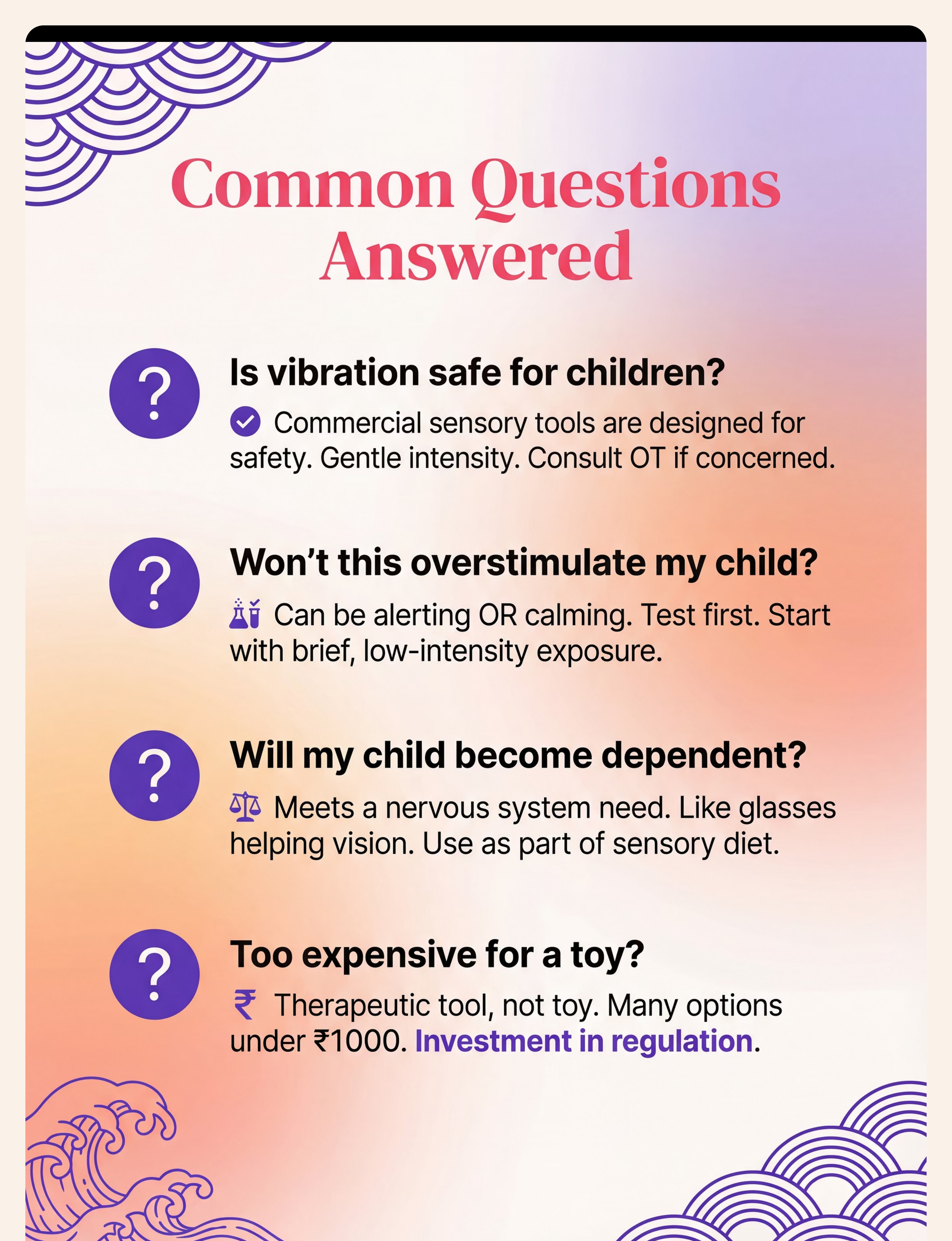 Common Questions Answered

?

Is vibration safe for children?

Commercial sensory tools are designed for safety. Gentle intensity. Consult OT if concerned.

?

Won't this overstimulate my child?

Can be alerting OR calming. Test first. Start with brief, low-intensity exposure.

?

Will my child become dependent?

Meets a nervous system need. Like glasses helping vision. Use as part of sensory diet.

?

Too expensive for a toy?

₹ Therapeutic tool, not toy. Many options under ₹1000. Investment in regulation.